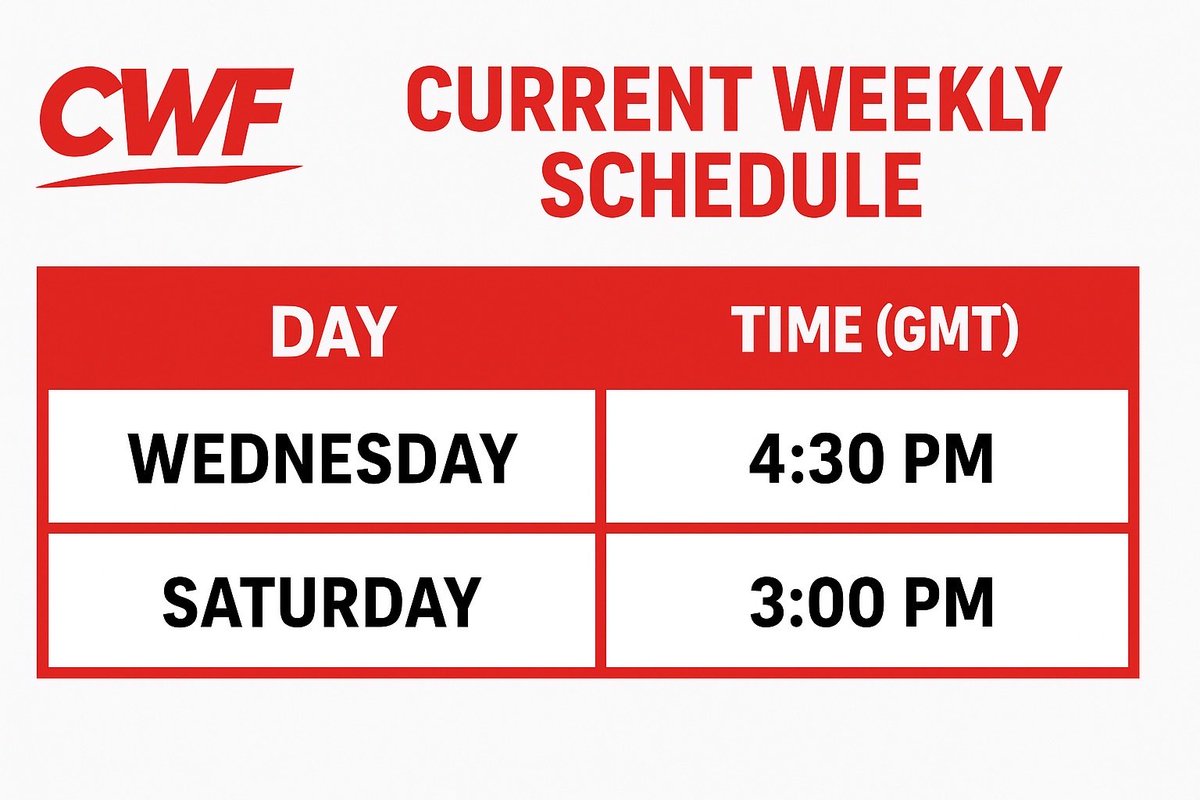 CWF

CURRENT WEEKLY SCHEDULE

| DAY | TIME (GMT) |
|---|---|
| WEDNESDAY | 4:30 PM |
| SATURDAY | 3:00 PM |